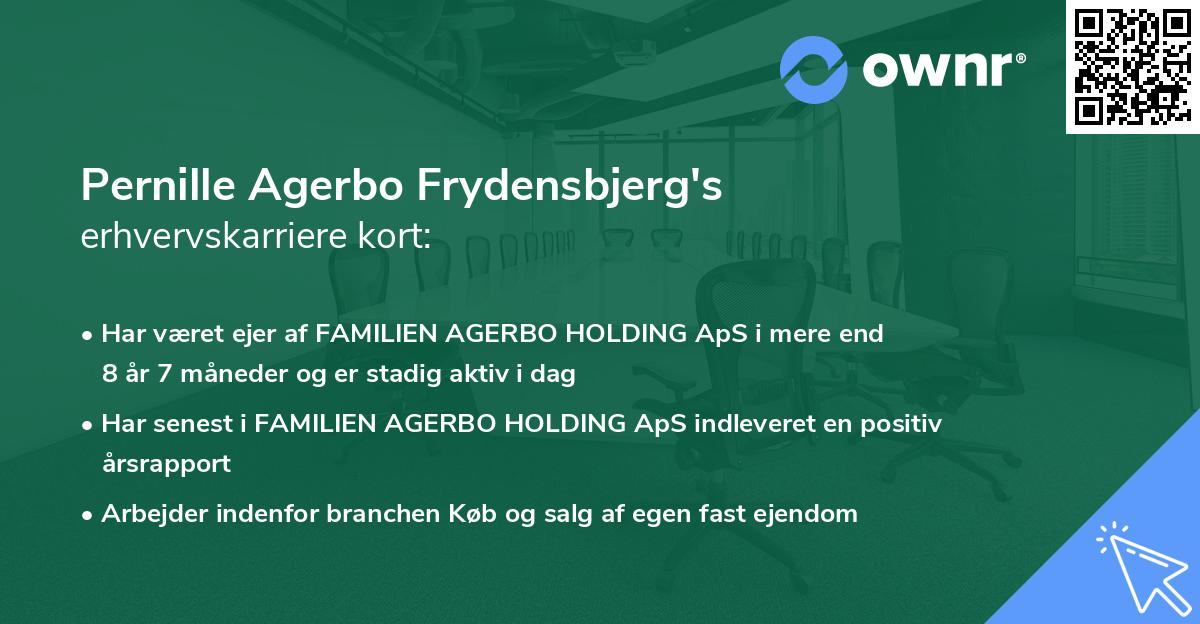 ownr®

Pernille Agerbo Frydensbjerg's
erhvervskarriere kort:

• Har været ejer af FAMILIEN AGERBO HOLDING ApS i mere end 8 år 7 måneder og er stadig aktiv i dag

• Har senest i FAMILIEN AGERBO HOLDING ApS indleveret en positiv årsrapport

• Arbejder indenfor branchen Køb og salg af egen fast ejendom